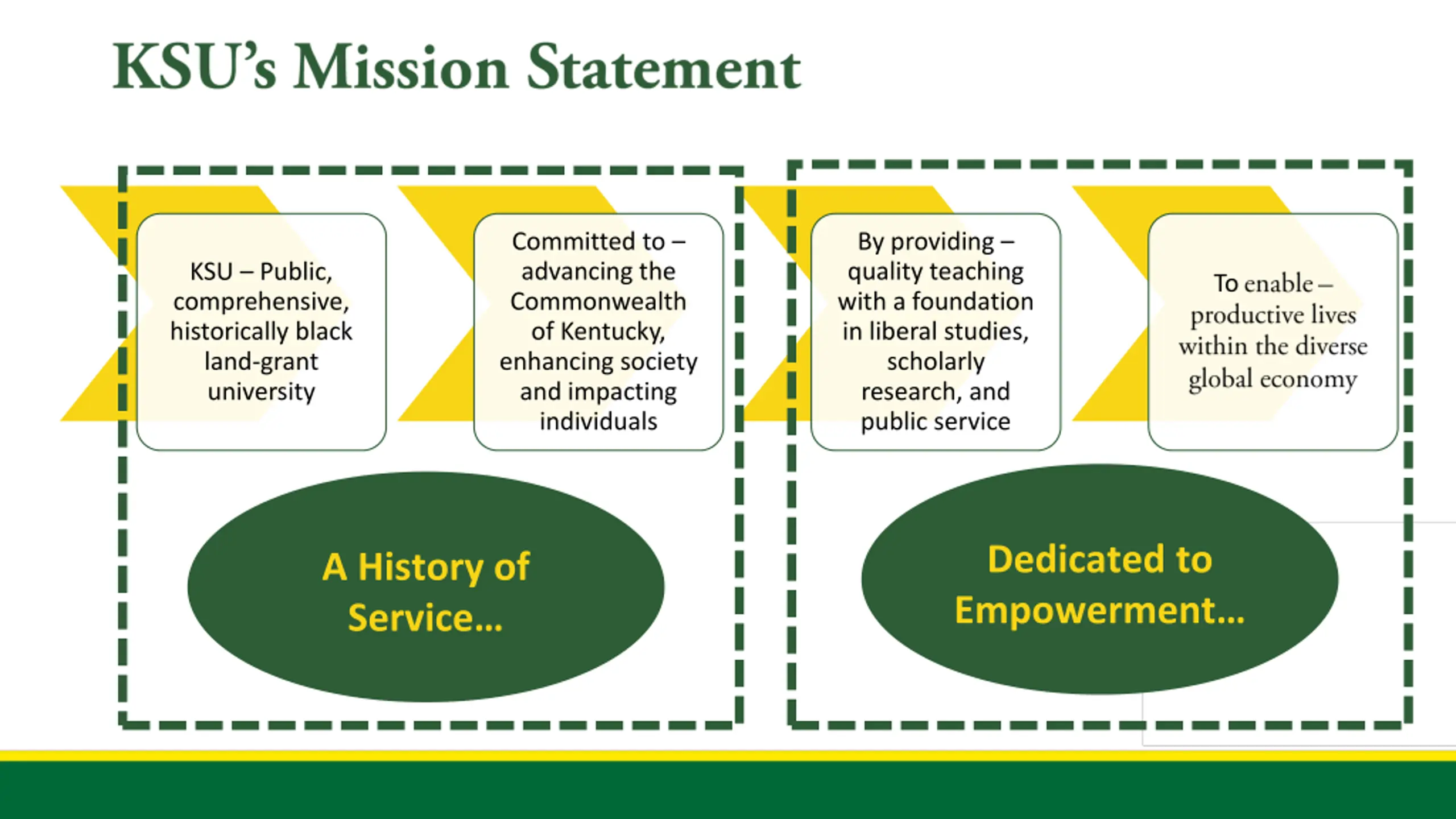 KSU's Mission Statement

KSU – Public, comprehensive, historically black land-grant university

Committed to – advancing the Commonwealth of Kentucky, enhancing society and impacting individuals

By providing – quality teaching with a foundation in liberal studies, scholarly research, and public service

To enable – productive lives within the diverse global economy

A History of Service...

Dedicated to Empowerment...